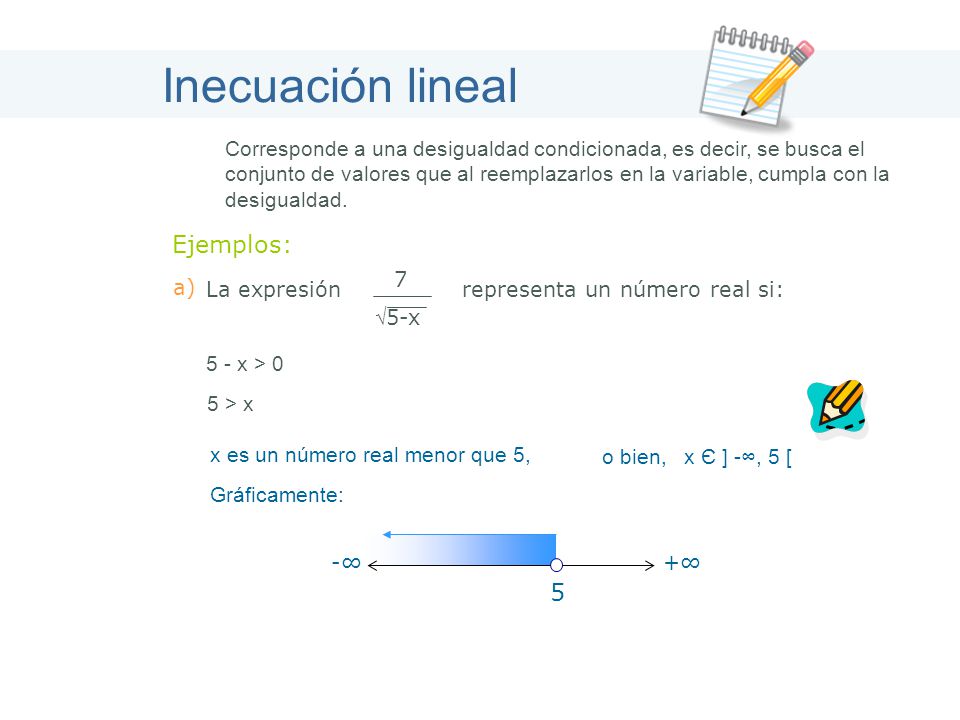 Inecuación lineal

Corresponde a una desigualdad condicionada, es decir, se busca el conjunto de valores que al reemplazarlos en la variable, cumpla con la desigualdad.

Ejemplos:

a) La expresión $\frac{7}{\sqrt{5-x}}$ representa un número real si:

5 - x > 0

5 > x

x es un número real menor que 5, o bien, x Є ] -∞, 5 [

Gráficamente:

-∞ +∞
5